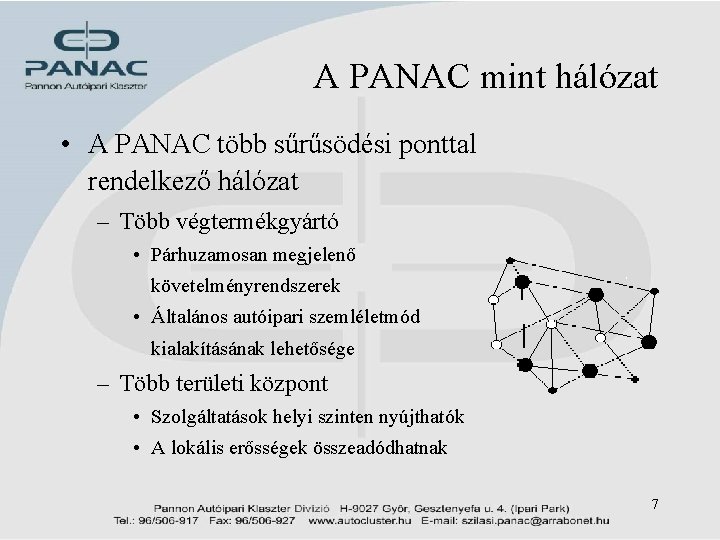 PANAC
Pannon Autóipari Klaszter

A PANAC mint hálózat

• A PANAC több sűrűsödési ponttal rendelkező hálózat
– Több végtermékgyártó
• Párhuzamosan megjelenő követelményrendszerek
• Általános autóipari szemléletmód kialakításának lehetősége
– Több területi központ
• Szolgáltatások helyi szinten nyújthatók
• A lokális erősségek összeadódhatnak

7

Pannon Autóipari Klaszter Divízió H-9027 Győr, Gesztenyefa u. 4. (Ipari Park)
Tel.: 96/506-917 Fax: 96/506-927 www.autocluster.hu E-mail: szilasi.panac@arrabonet.hu